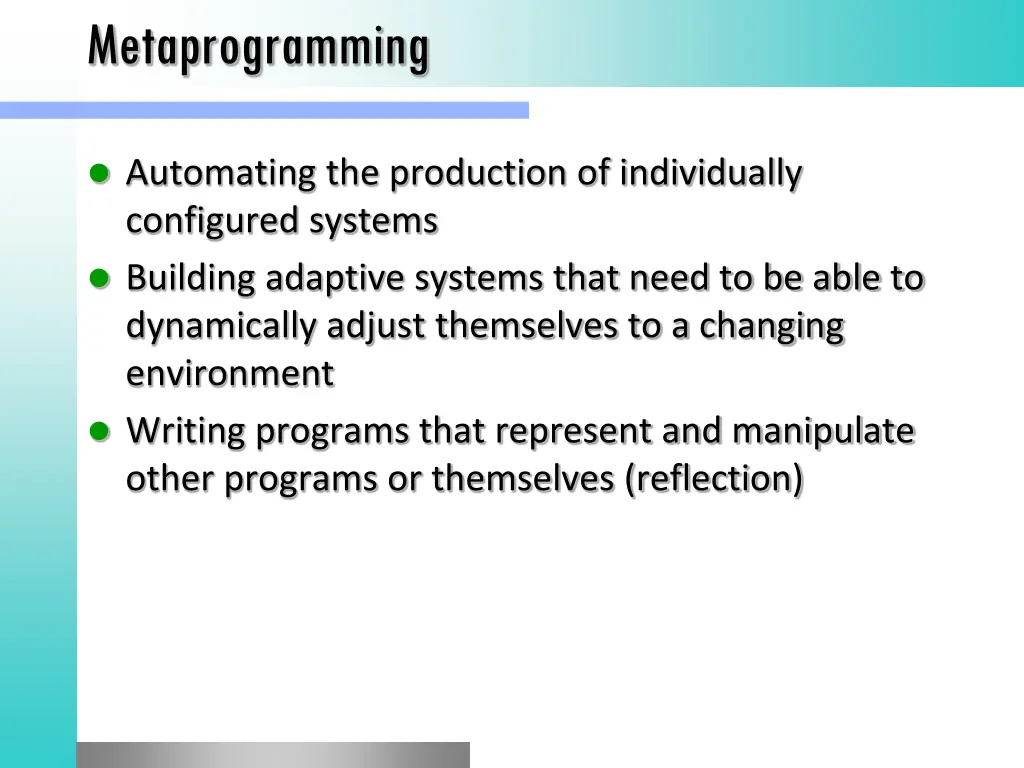 Metaprogramming

- Automating the production of individually configured systems
- Building adaptive systems that need to be able to dynamically adjust themselves to a changing environment
- Writing programs that represent and manipulate other programs or themselves (reflection)